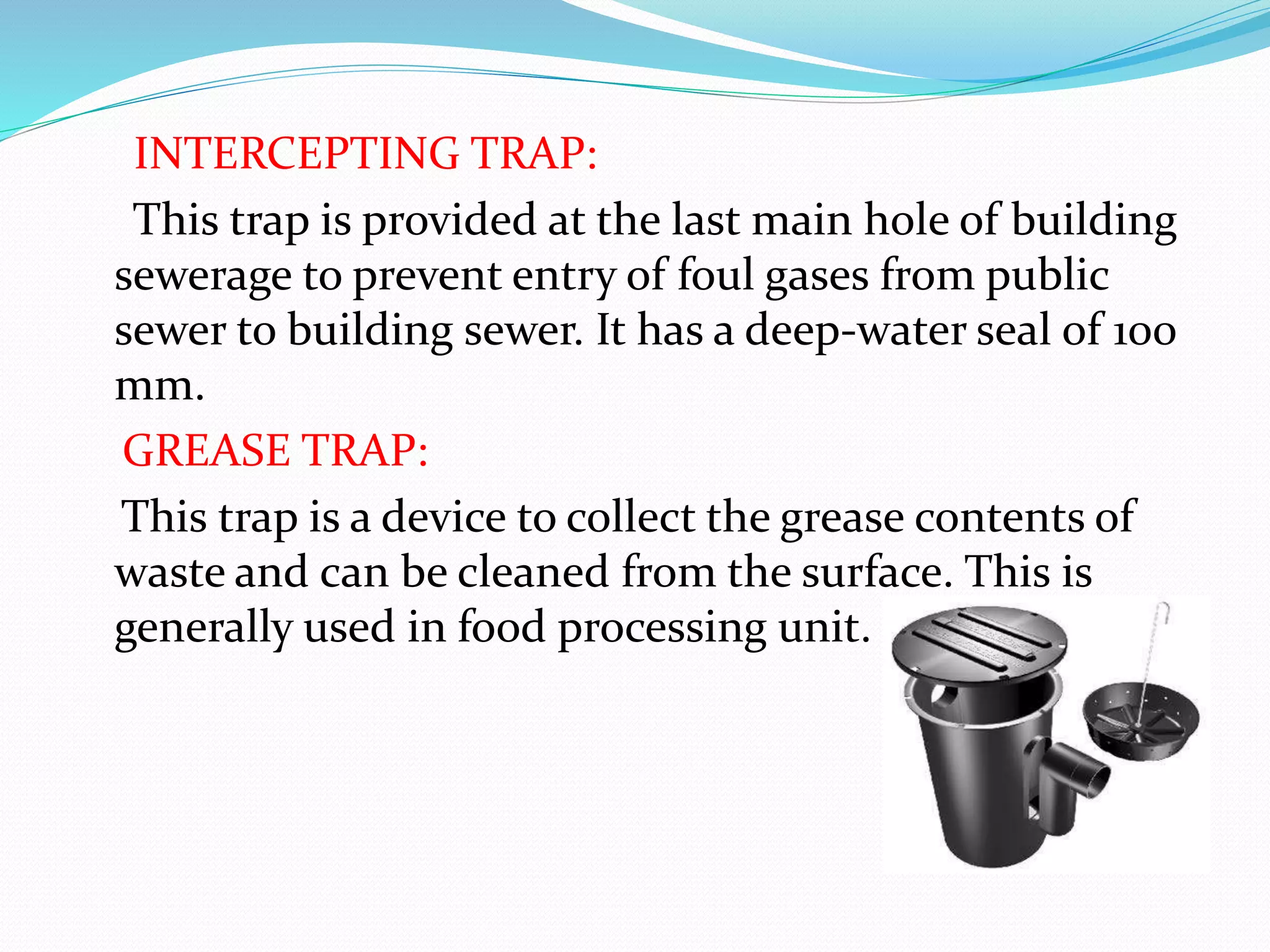 INTERCEPTING TRAP:

This trap is provided at the last main hole of building sewerage to prevent entry of foul gases from public sewer to building sewer. It has a deep-water seal of 100 mm.

GREASE TRAP:

This trap is a device to collect the grease contents of waste and can be cleaned from the surface. This is generally used in food processing unit.